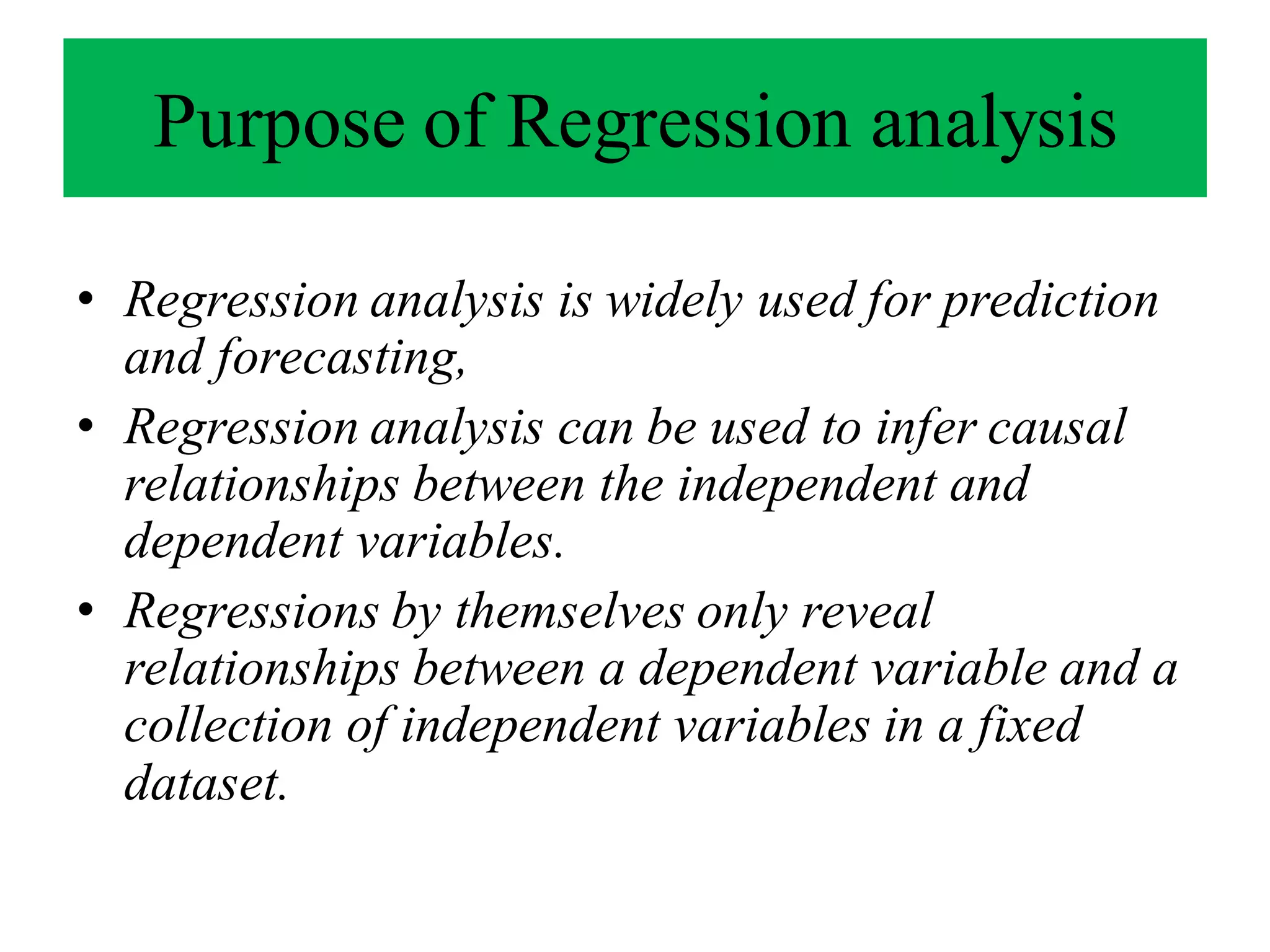 Purpose of Regression analysis

• Regression analysis is widely used for prediction and forecasting,
• Regression analysis can be used to infer causal relationships between the independent and dependent variables.
• Regressions by themselves only reveal relationships between a dependent variable and a collection of independent variables in a fixed dataset.